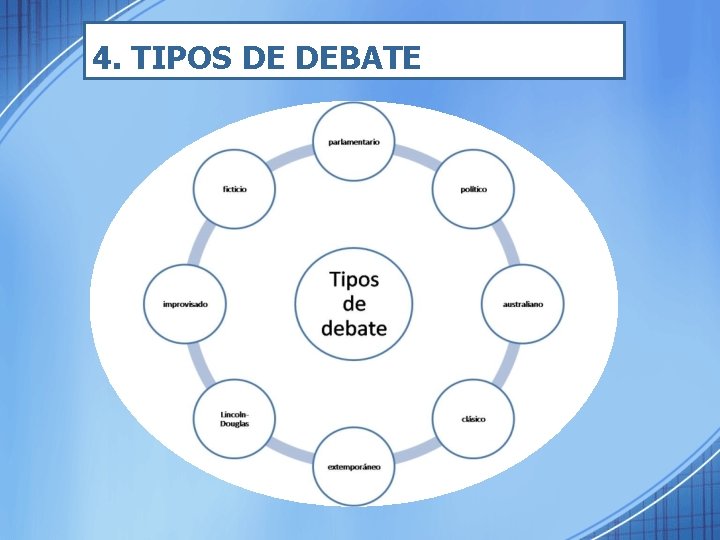 4. TIPOS DE DEBATE

Tipos de debate

parlamentario

político

australiano

clásico

extemporáneo

Lincoln-Douglas

improvisado

ficticio